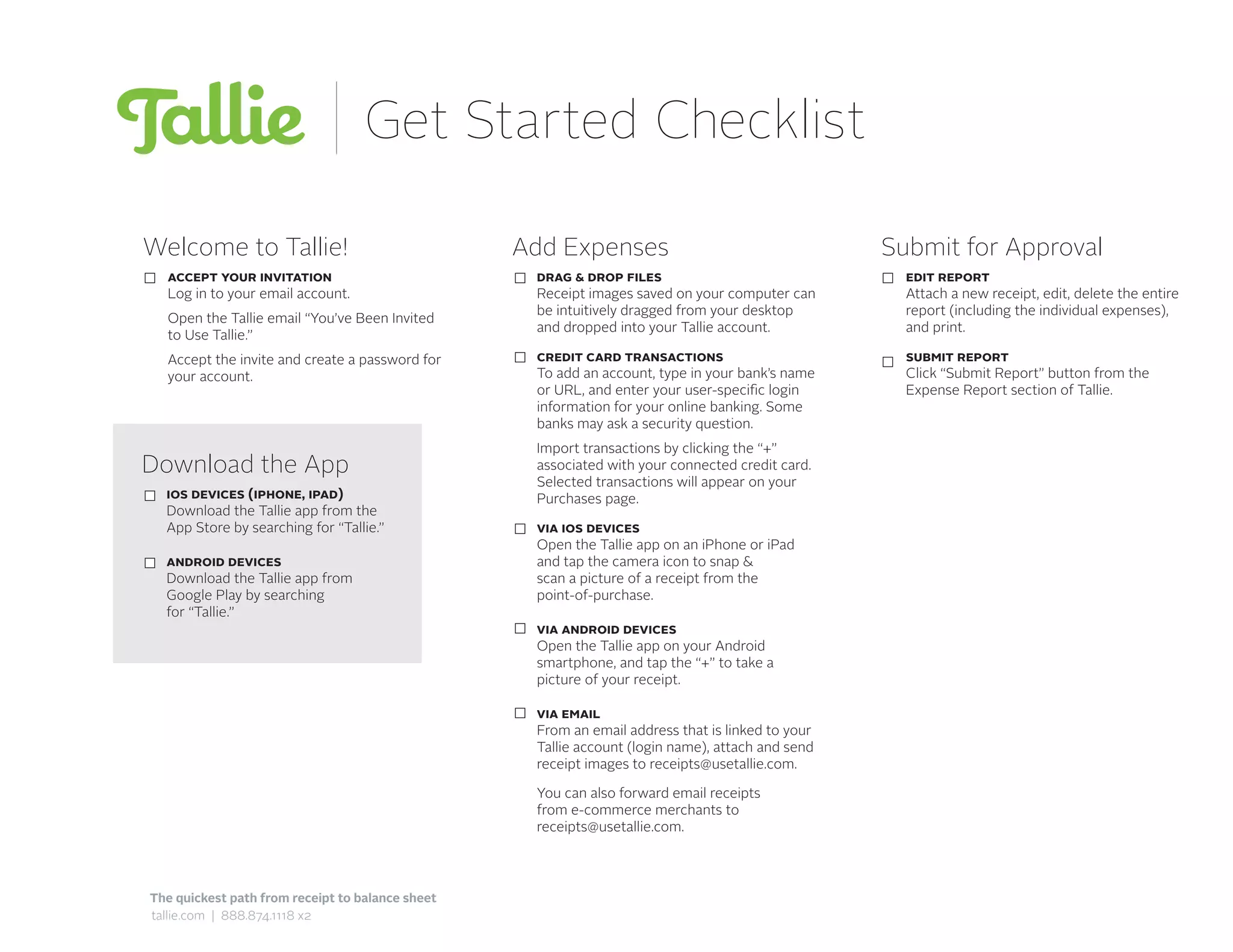 Tallie | Get Started Checklist

Welcome to Tallie!

☐ ACCEPT YOUR INVITATION
Log in to your email account.

Open the Tallie email "You've Been Invited to Use Tallie."

Accept the invite and create a password for your account.

Download the App

☐ IOS DEVICES (IPHONE, IPAD)
Download the Tallie app from the App Store by searching for "Tallie."

☐ ANDROID DEVICES
Download the Tallie app from Google Play by searching for "Tallie."

Add Expenses

☐ DRAG & DROP FILES
Receipt images saved on your computer can be intuitively dragged from your desktop and dropped into your Tallie account.

☐ CREDIT CARD TRANSACTIONS
To add an account, type in your bank's name or URL, and enter your user-specific login information for your online banking. Some banks may ask a security question.

Import transactions by clicking the "+" associated with your connected credit card. Selected transactions will appear on your Purchases page.

☐ VIA IOS DEVICES
Open the Tallie app on an iPhone or iPad and tap the camera icon to snap & scan a picture of a receipt from the point-of-purchase.

☐ VIA ANDROID DEVICES
Open the Tallie app on your Android smartphone, and tap the "+" to take a picture of your receipt.

☐ VIA EMAIL
From an email address that is linked to your Tallie account (login name), attach and send receipt images to receipts@usetallie.com.

You can also forward email receipts from e-commerce merchants to receipts@usetallie.com.

Submit for Approval

☐ EDIT REPORT
Attach a new receipt, edit, delete the entire report (including the individual expenses), and print.

☐ SUBMIT REPORT
Click "Submit Report" button from the Expense Report section of Tallie.

The quickest path from receipt to balance sheet
tallie.com | 888.874.1118 x2